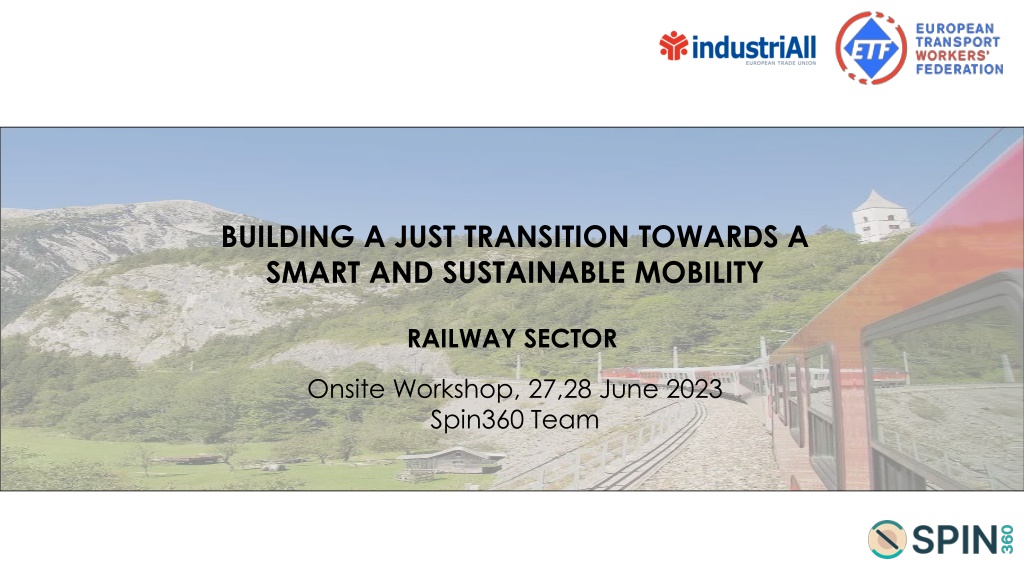 industriAll
EUROPEAN TRADE UNION

ETF
EUROPEAN TRANSPORT WORKERS' FEDERATION

BUILDING A JUST TRANSITION TOWARDS A SMART AND SUSTAINABLE MOBILITY

RAILWAY SECTOR

Onsite Workshop, 27,28 June 2023
Spin360 Team

SPIN 360